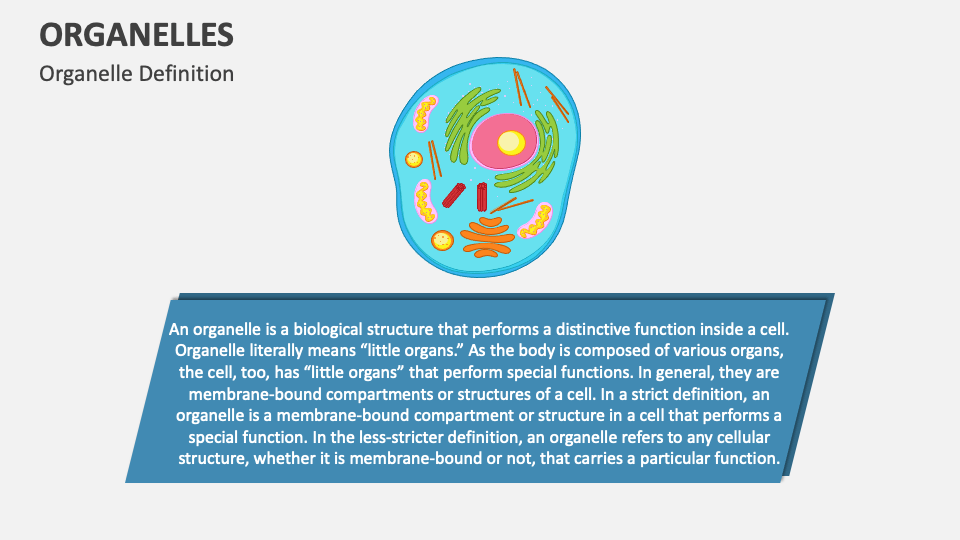 ORGANELLES

Organelle Definition

An organelle is a biological structure that performs a distinctive function inside a cell. Organelle literally means “little organs.” As the body is composed of various organs, the cell, too, has “little organs” that perform special functions. In general, they are membrane-bound compartments or structures of a cell. In a strict definition, an organelle is a membrane-bound compartment or structure in a cell that performs a special function. In the less-stricter definition, an organelle refers to any cellular structure, whether it is membrane-bound or not, that carries a particular function.